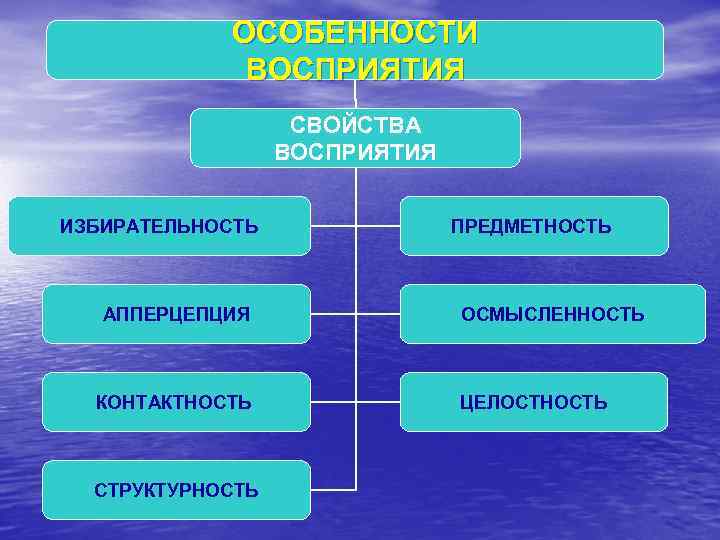 ОСОБЕННОСТИ ВОСПРИЯТИЯ

СВОЙСТВА ВОСПРИЯТИЯ

ИЗБИРАТЕЛЬНОСТЬ

ПРЕДМЕТНОСТЬ

АППЕРЦЕПЦИЯ

ОСМЫСЛЕННОСТЬ

КОНТАКТНОСТЬ

ЦЕЛОСТНОСТЬ

СТРУКТУРНОСТЬ